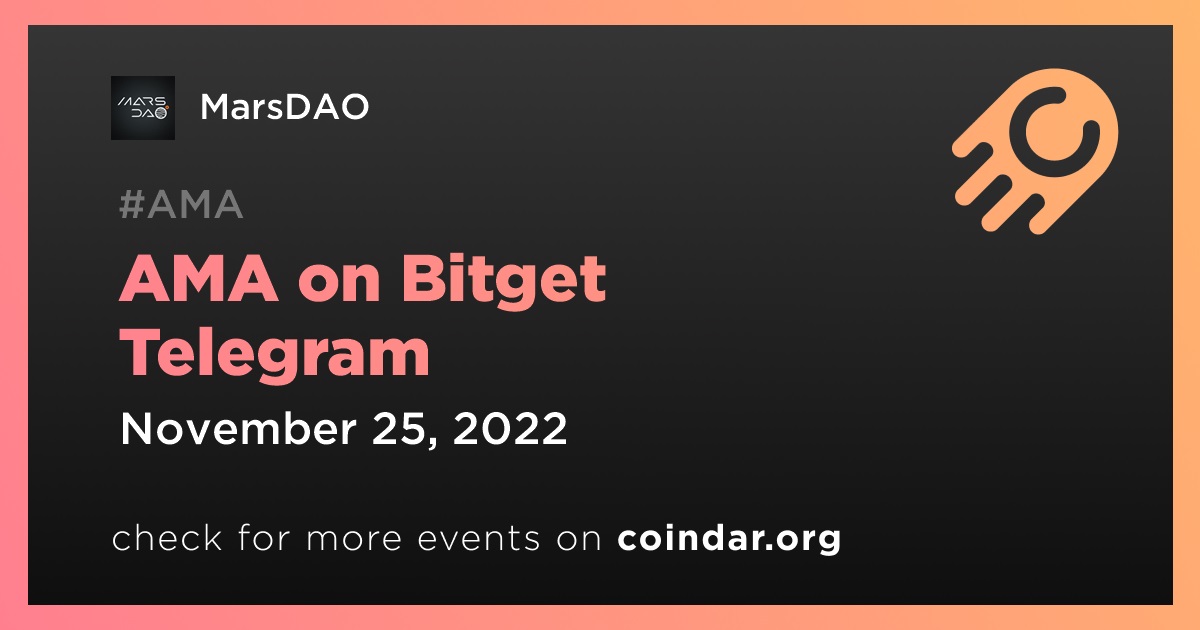 MARS DAO

MarsDAO

#AMA

AMA on Bitget Telegram

November 25, 2022

check for more events on coindar.org